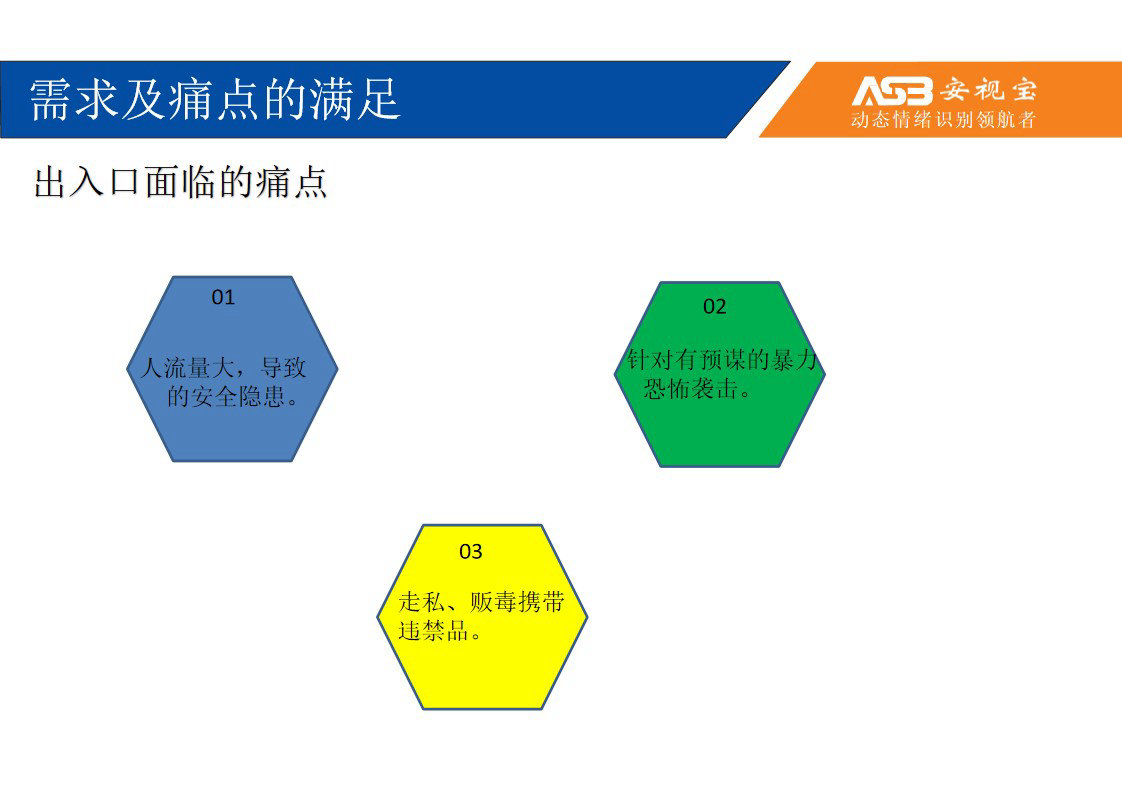 需求及痛点的满足

ASB 安视宝
动态情绪识别领航者

出入口面临的痛点

01

人流量大，导致的安全隐患。

02

针对有预谋的暴力恐怖袭击。

03

走私、贩毒携带违禁品。